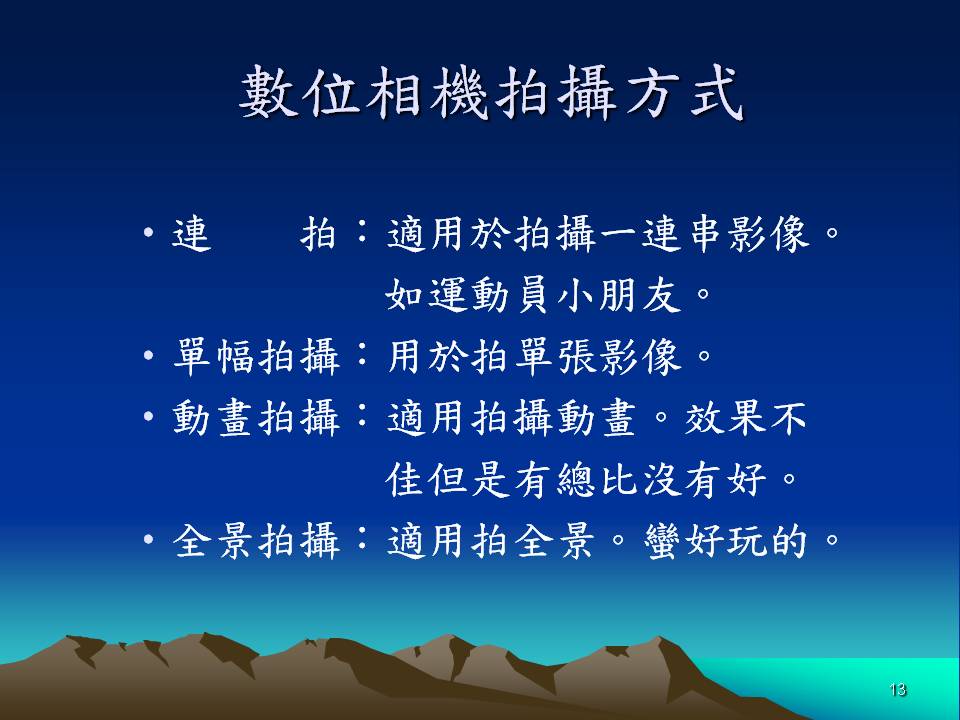 數位相機拍攝方式

• 連　　拍：適用於拍攝一連串影像。如運動員小朋友。

• 單幅拍攝：用於拍單張影像。

• 動畫拍攝：適用拍攝動畫。效果不佳但是有總比沒有好。

• 全景拍攝：適用拍全景。蠻好玩的。

13